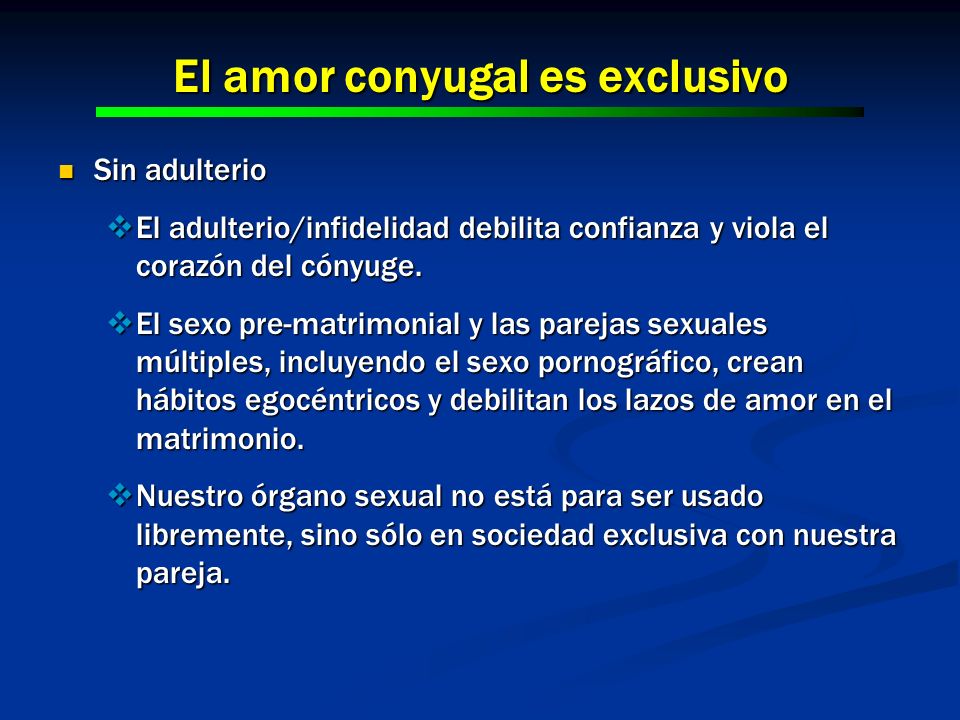 El amor conyugal es exclusivo

Sin adulterio

El adulterio/infidelidad debilita confianza y viola el corazón del cónyuge.

El sexo pre-matrimonial y las parejas sexuales múltiples, incluyendo el sexo pornográfico, crean hábitos egocéntricos y debilitan los lazos de amor en el matrimonio.

Nuestro órgano sexual no está para ser usado libremente, sino sólo en sociedad exclusiva con nuestra pareja.